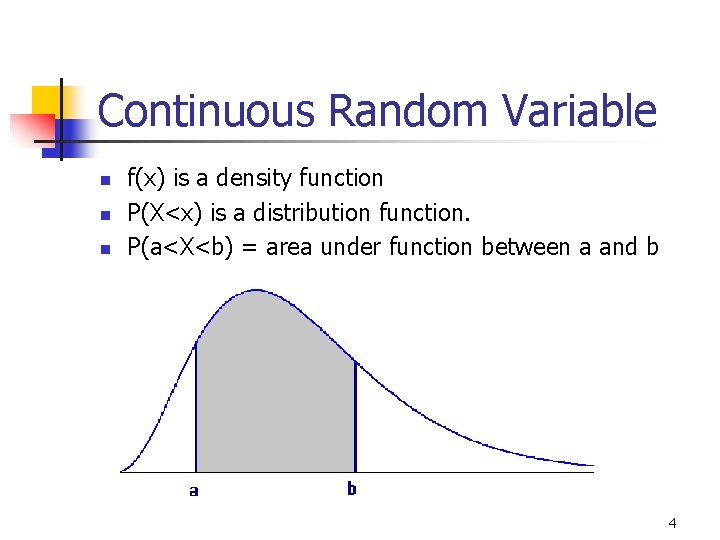 Continuous Random Variable

- f(x) is a density function
- P(X<x) is a distribution function.
- P(a<X<b) = area under function between a and b

a

b

4